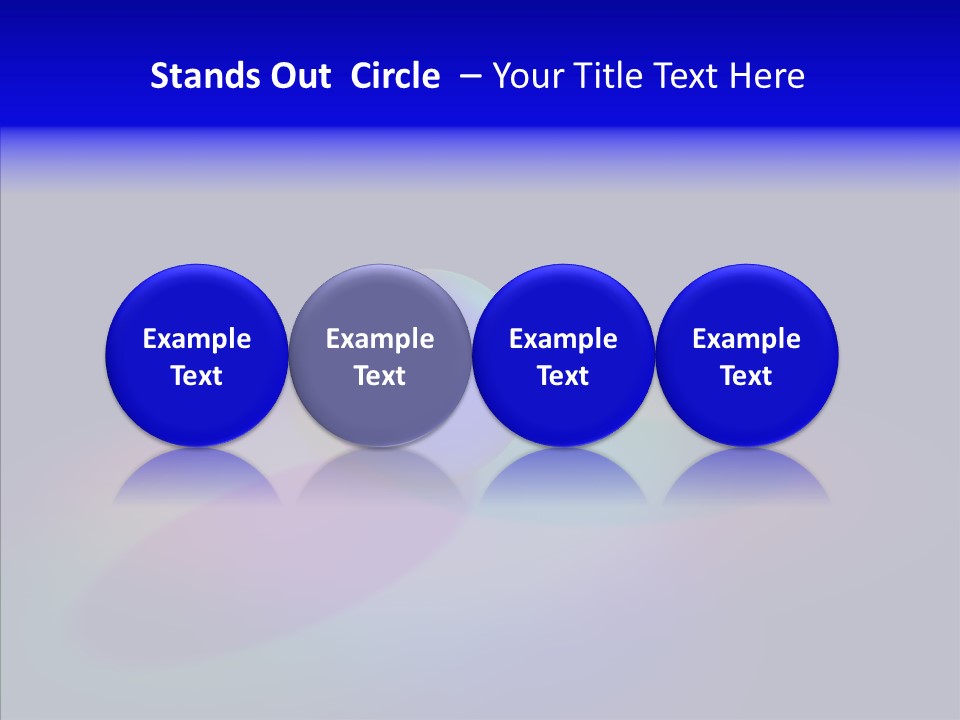 Stands Out Circle – Your Title Text Here

Example Text

Example Text

Example Text

Example Text